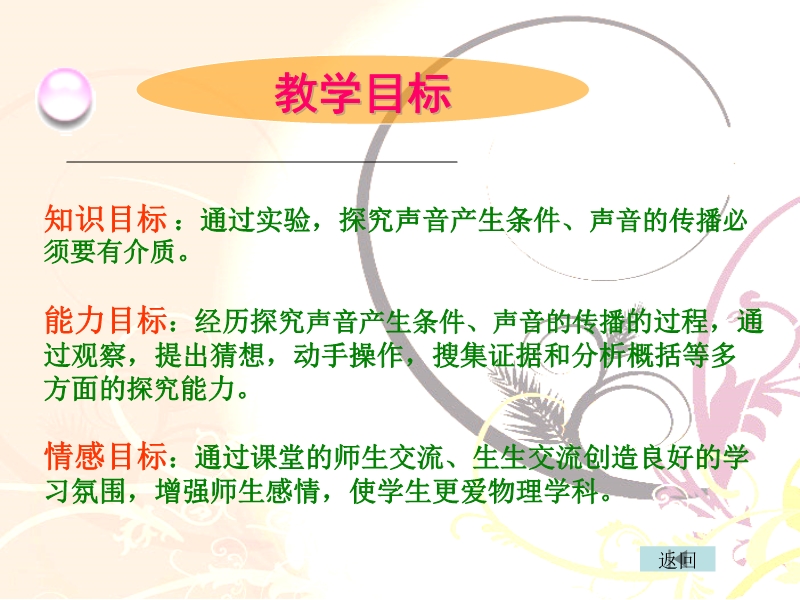 教学目标

知识目标：通过实验，探究声音产生条件、声音的传播必须要有介质。

能力目标：经历探究声音产生条件、声音的传播的过程，通过观察，提出猜想，动手操作，搜集证据和分析概括等多方面的探究能力。

情感目标：通过课堂的师生交流、生生交流创造良好的学习氛围，增强师生感情，使学生更爱物理学科。

返回